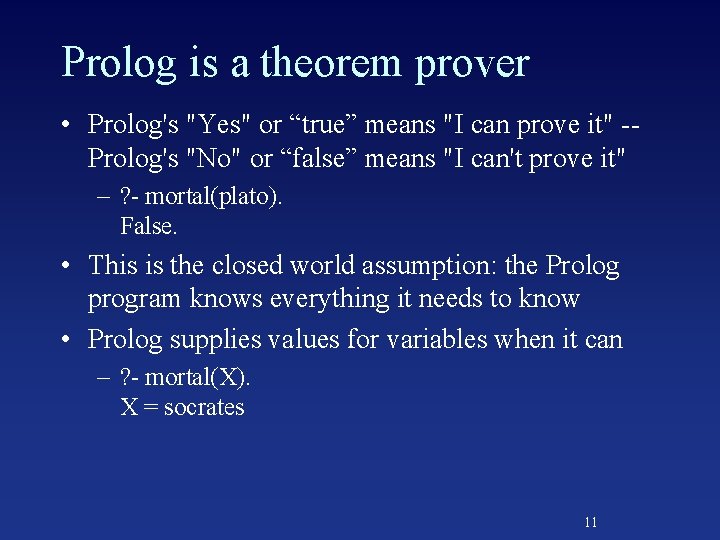 Prolog is a theorem prover

• Prolog's "Yes" or “true” means "I can prove it" -- Prolog's "No" or “false” means "I can't prove it"

– ?- mortal(plato).
False.

• This is the closed world assumption: the Prolog program knows everything it needs to know

• Prolog supplies values for variables when it can

– ?- mortal(X).
X = socrates

11